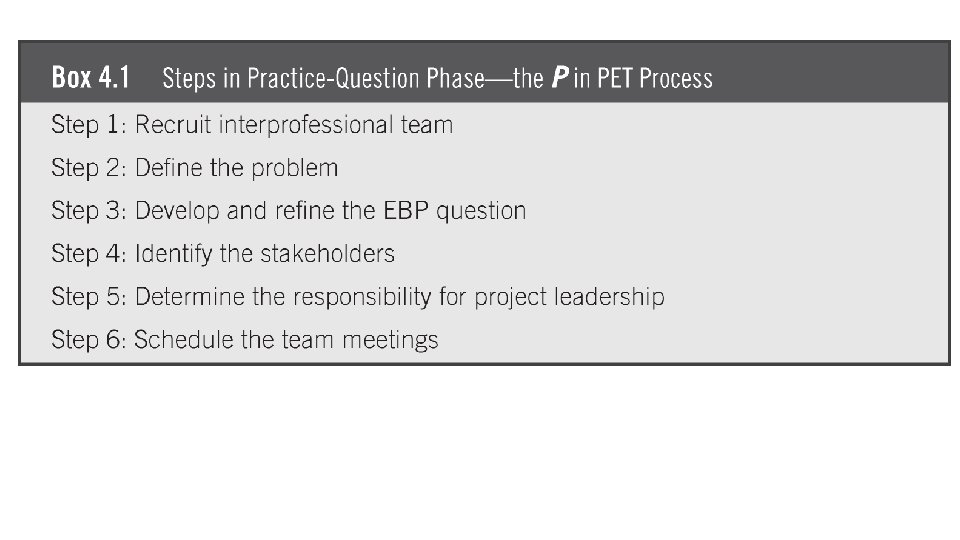 Box 4.1 Steps in Practice-Question Phase—the P in PET Process

Step 1: Recruit interprofessional team

Step 2: Define the problem

Step 3: Develop and refine the EBP question

Step 4: Identify the stakeholders

Step 5: Determine the responsibility for project leadership

Step 6: Schedule the team meetings